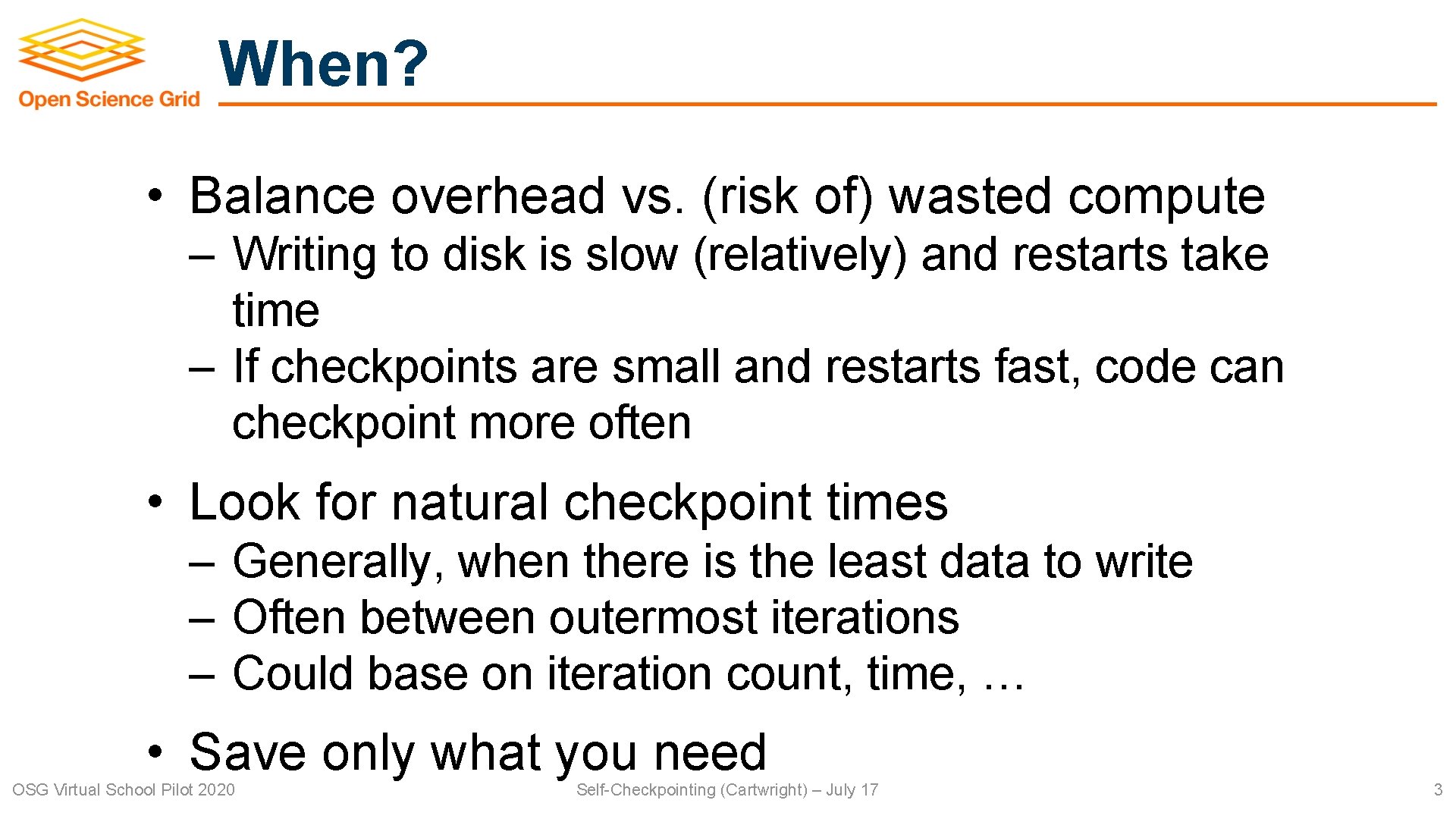 Open Science Grid

When?

• Balance overhead vs. (risk of) wasted compute
– Writing to disk is slow (relatively) and restarts take time
– If checkpoints are small and restarts fast, code can checkpoint more often

• Look for natural checkpoint times
– Generally, when there is the least data to write
– Often between outermost iterations
– Could base on iteration count, time, …

• Save only what you need

OSG Virtual School Pilot 2020

Self-Checkpointing (Cartwright) – July 17

3